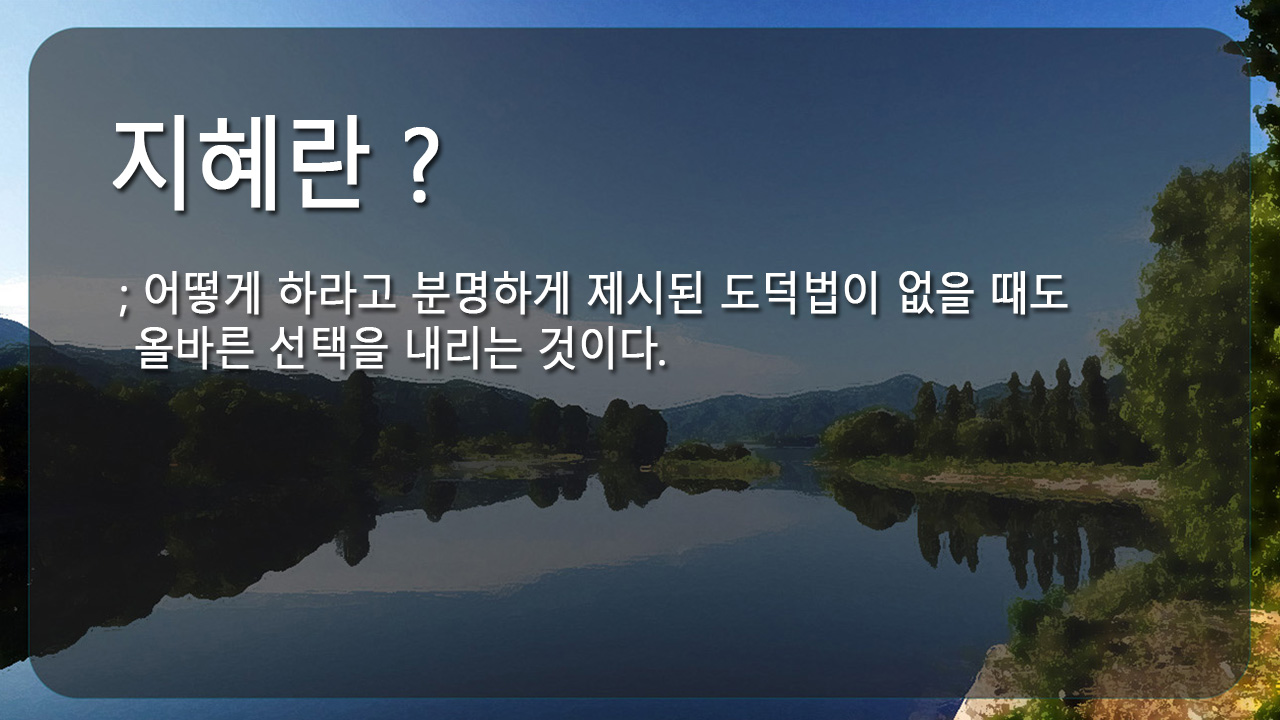 지혜란 ?

; 어떻게 하라고 분명하게 제시된 도덕법이 없을 때도 올바른 선택을 내리는 것이다.